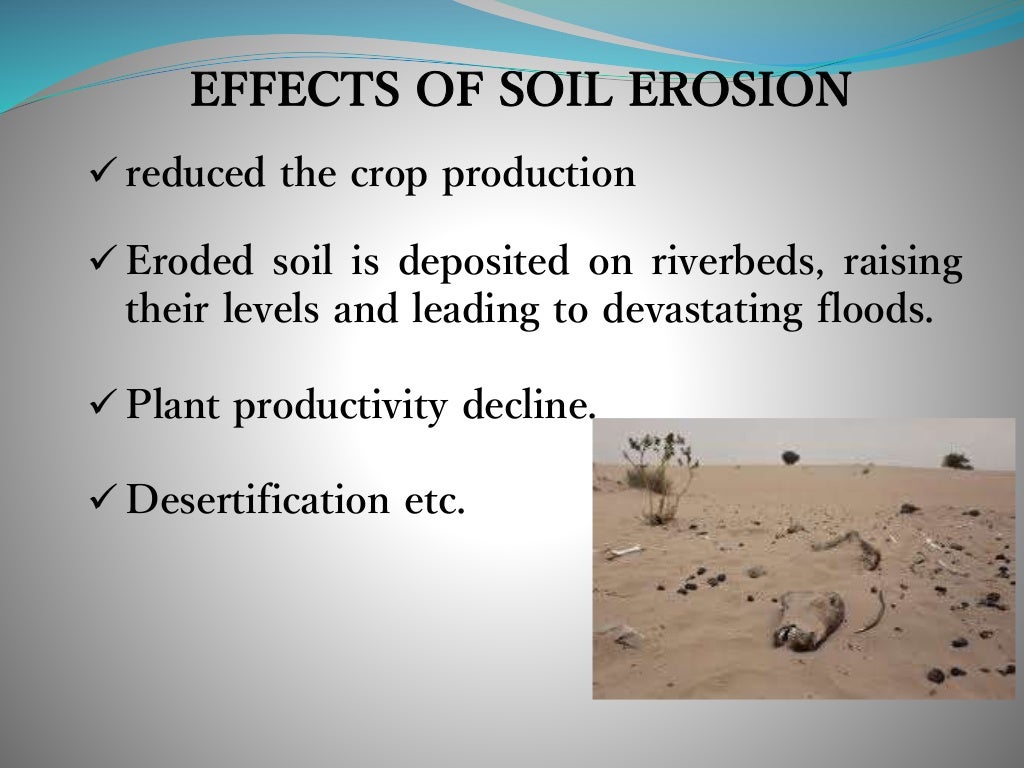 EFFECTS OF SOIL EROSION

✓ reduced the crop production

✓ Eroded soil is deposited on riverbeds, raising their levels and leading to devastating floods.

✓ Plant productivity decline.

✓ Desertification etc.